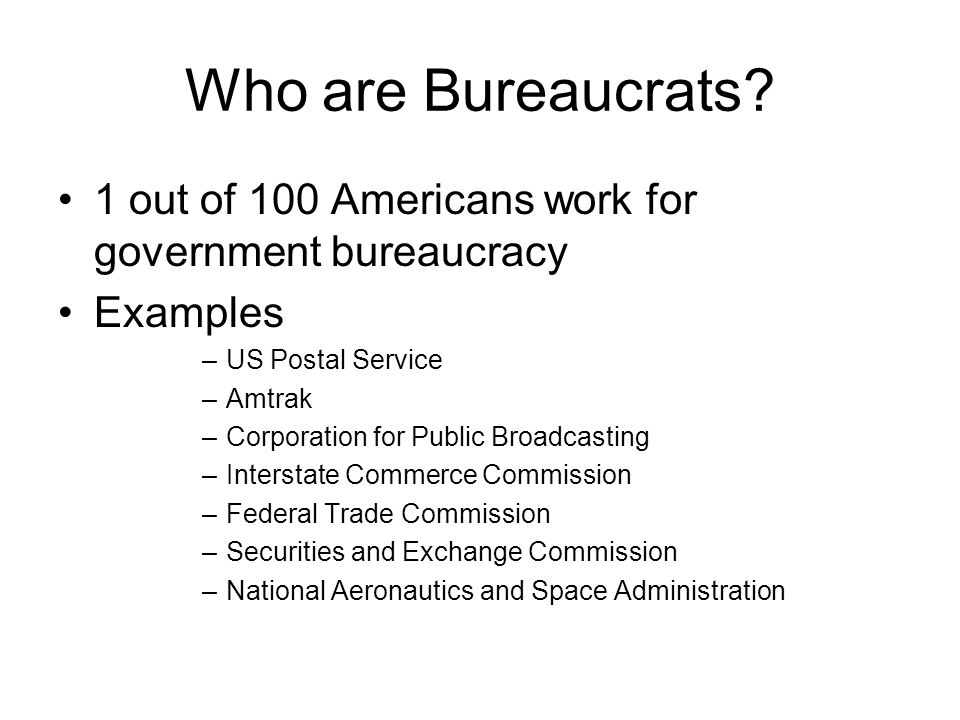 Who are Bureaucrats?

• 1 out of 100 Americans work for government bureaucracy
• Examples
– US Postal Service
– Amtrak
– Corporation for Public Broadcasting
– Interstate Commerce Commission
– Federal Trade Commission
– Securities and Exchange Commission
– National Aeronautics and Space Administration